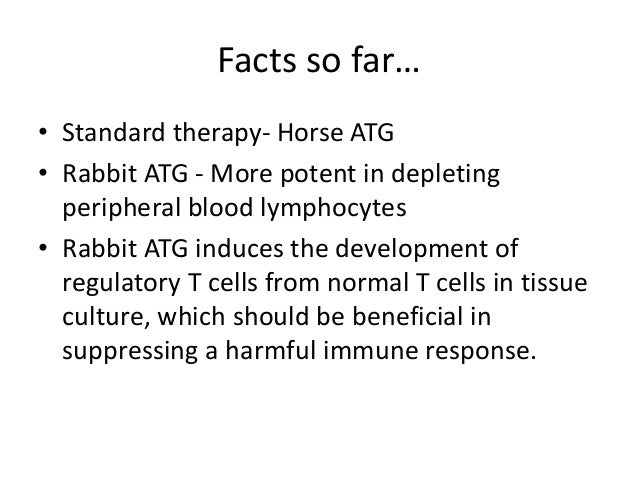 Facts so far…

• Standard therapy- Horse ATG
• Rabbit ATG - More potent in depleting peripheral blood lymphocytes
• Rabbit ATG induces the development of regulatory T cells from normal T cells in tissue culture, which should be beneficial in suppressing a harmful immune response.